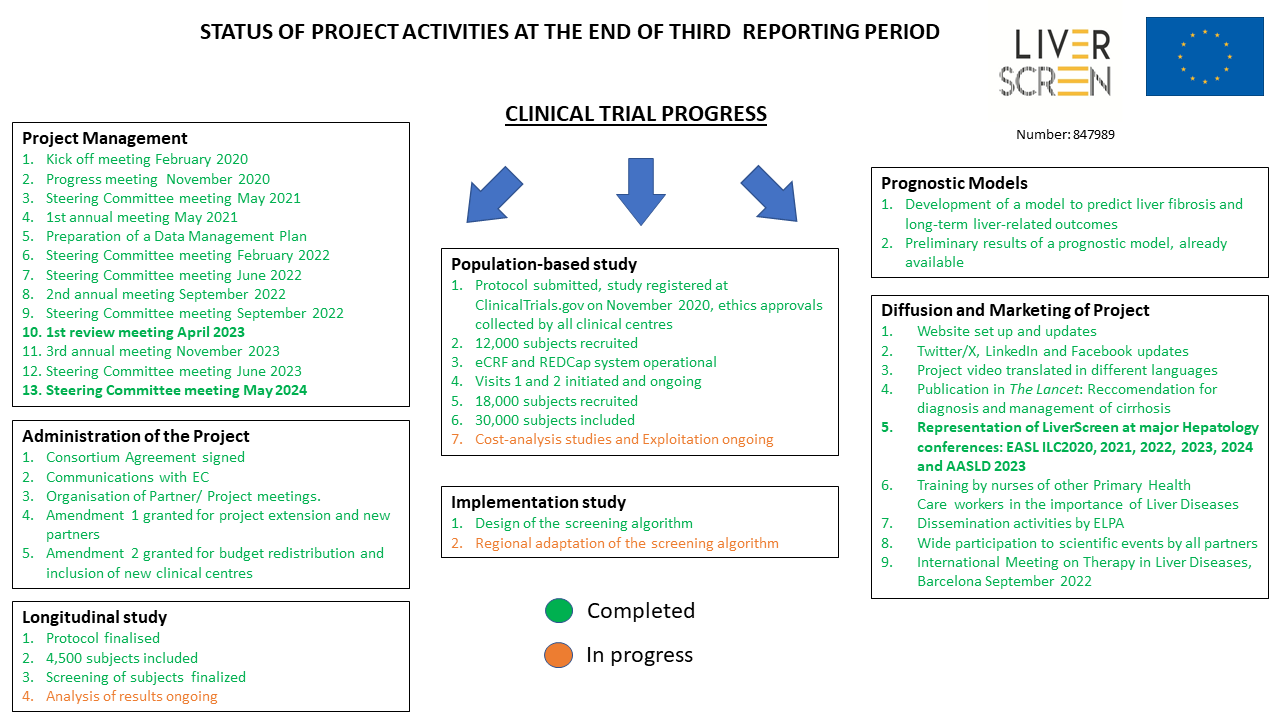 STATUS OF PROJECT ACTIVITIES AT THE END OF THIRD REPORTING PERIOD

LIVER SCREEN

CLINICAL TRIAL PROGRESS

Number: 847989

Project Management
1. Kick off meeting February 2020
2. Progress meeting November 2020
3. Steering Committee meeting May 2021
4. 1st annual meeting May 2021
5. Preparation of a Data Management Plan
6. Steering Committee meeting February 2022
7. Steering Committee meeting June 2022
8. 2nd annual meeting September 2022
9. Steering Committee meeting September 2022
10. 1st review meeting April 2023
11. 3rd annual meeting November 2023
12. Steering Committee meeting June 2023
13. Steering Committee meeting May 2024

Administration of the Project
1. Consortium Agreement signed
2. Communications with EC
3. Organisation of Partner/ Project meetings.
4. Amendment 1 granted for project extension and new partners
5. Amendment 2 granted for budget redistribution and inclusion of new clinical centres

Longitudinal study
1. Protocol finalised
2. 4,500 subjects included
3. Screening of subjects finalized
4. Analysis of results ongoing

Population-based study
1. Protocol submitted, study registered at ClinicalTrials.gov on November 2020, ethics approvals collected by all clinical centres
2. 12,000 subjects recruited
3. eCRF and REDCap system operational
4. Visits 1 and 2 initiated and ongoing
5. 18,000 subjects recruited
6. 30,000 subjects included
7. Cost-analysis studies and Exploitation ongoing

Implementation study
1. Design of the screening algorithm
2. Regional adaptation of the screening algorithm

Completed

In progress

Prognostic Models
1. Development of a model to predict liver fibrosis and long-term liver-related outcomes
2. Preliminary results of a prognostic model, already available

Diffusion and Marketing of Project
1. Website set up and updates
2. Twitter/X, LinkedIn and Facebook updates
3. Project video translated in different languages
4. Publication in The Lancet: Reccomendation for diagnosis and management of cirrhosis
5. Representation of LiverScreen at major Hepatology conferences: EASL ILC2020, 2021, 2022, 2023, 2024 and AASLD 2023
6. Training by nurses of other Primary Health Care workers in the importance of Liver Diseases
7. Dissemination activities by ELPA
8. Wide participation to scientific events by all partners
9. International Meeting on Therapy in Liver Diseases, Barcelona September 2022